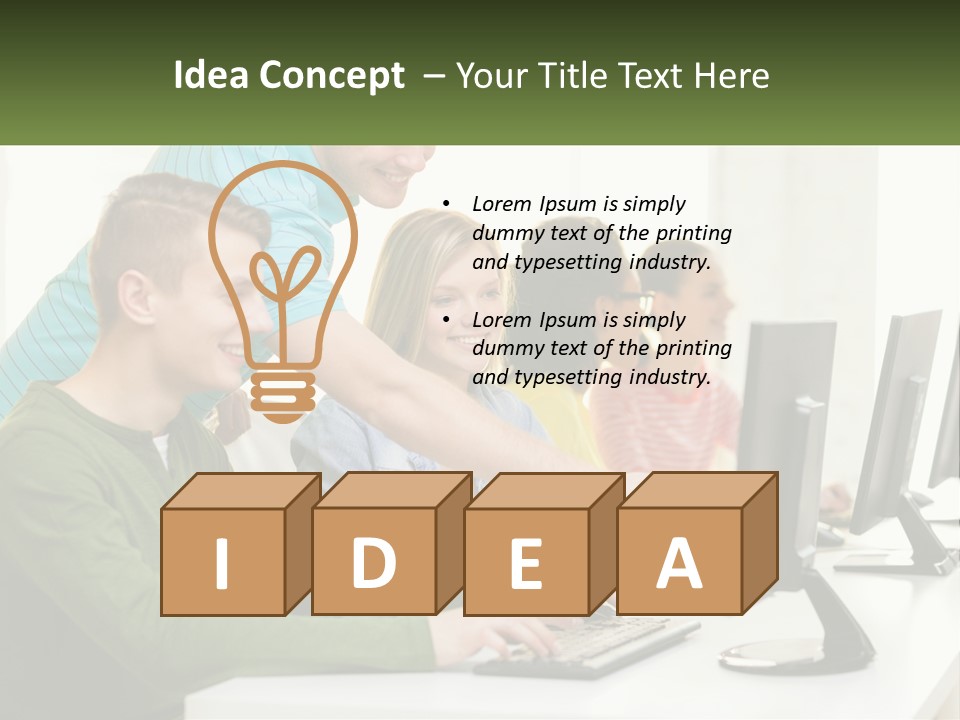 Idea Concept – Your Title Text Here

• Lorem Ipsum is simply dummy text of the printing and typesetting industry.

• Lorem Ipsum is simply dummy text of the printing and typesetting industry.

I D E A